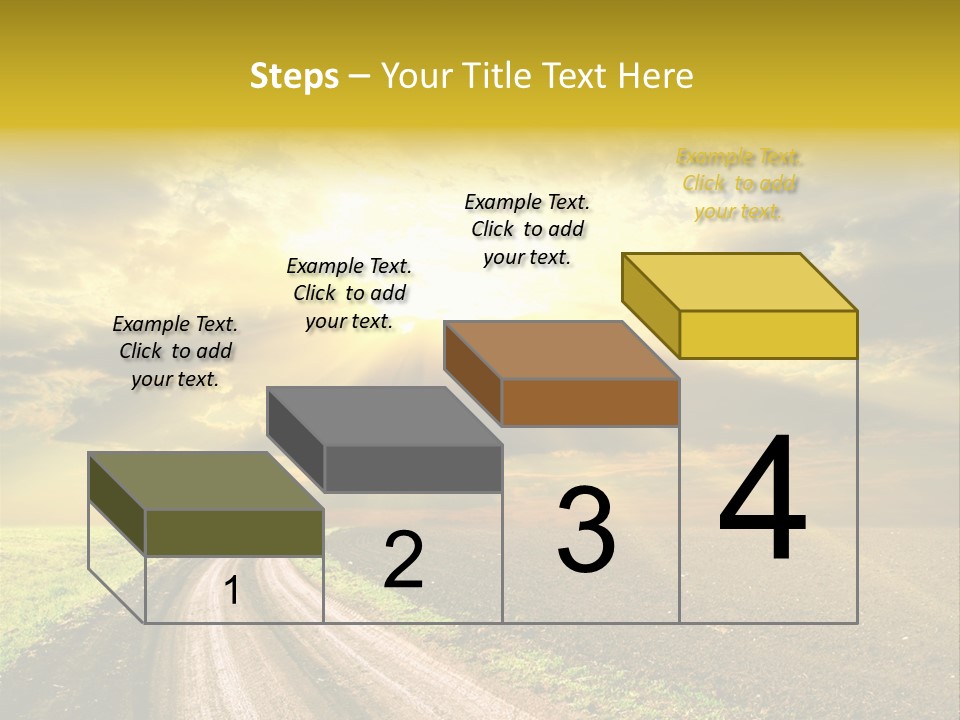 Steps – Your Title Text Here

Example Text. Click to add your text.

Example Text. Click to add your text.

Example Text. Click to add your text.

Example Text. Click to add your text.

1

2

3

4